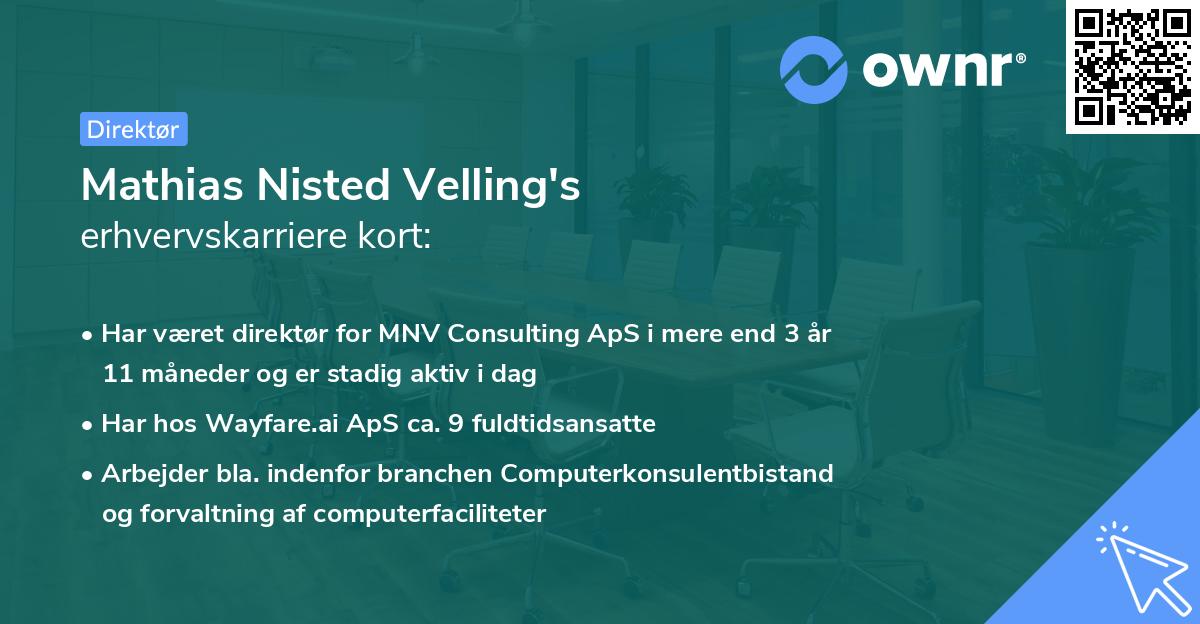 ownr®

Direktør

Mathias Nisted Velling's
erhvervskarriere kort:

• Har været direktør for MNV Consulting ApS i mere end 3 år 11 måneder og er stadig aktiv i dag

• Har hos Wayfare.ai ApS ca. 9 fuldtidsansatte

• Arbejder bla. indenfor branchen Computerkonsulentbistand og forvaltning af computerfaciliteter